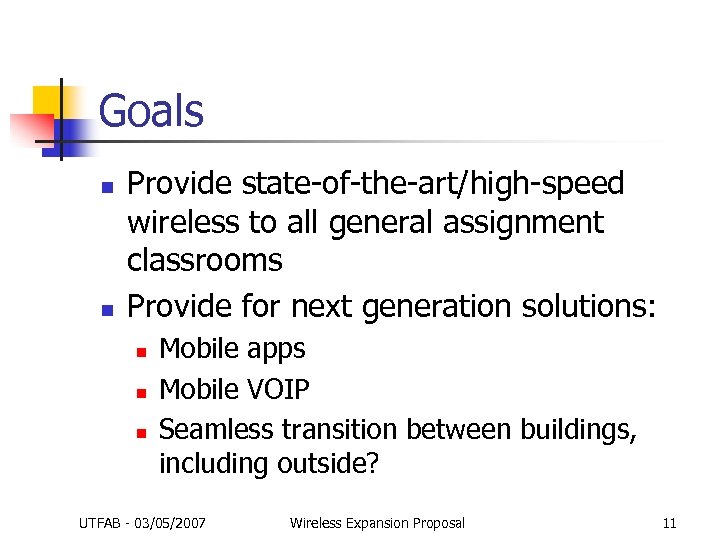 Goals

- Provide state-of-the-art/high-speed wireless to all general assignment classrooms
- Provide for next generation solutions:
  - Mobile apps
  - Mobile VOIP
  - Seamless transition between buildings, including outside?

UTFAB - 03/05/2007 Wireless Expansion Proposal 11